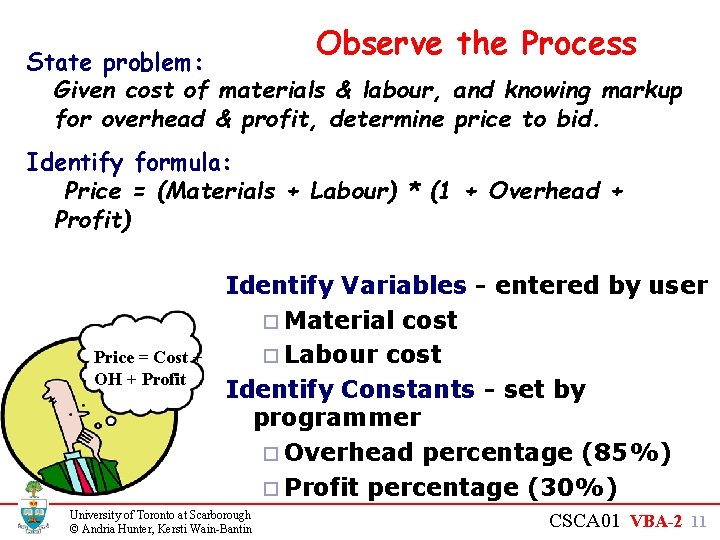 Observe the Process

State problem:
Given cost of materials & labour, and knowing markup for overhead & profit, determine price to bid.

Identify formula:
Price = (Materials + Labour) * (1 + Overhead + Profit)

Identify Variables - entered by user
□ Material cost
□ Labour cost

Identify Constants - set by programmer
□ Overhead percentage (85%)
□ Profit percentage (30%)

Price = Cost + OH + Profit

University of Toronto at Scarborough
© Andria Hunter, Kersti Wain-Bantin

CSCA01 VBA-2 11